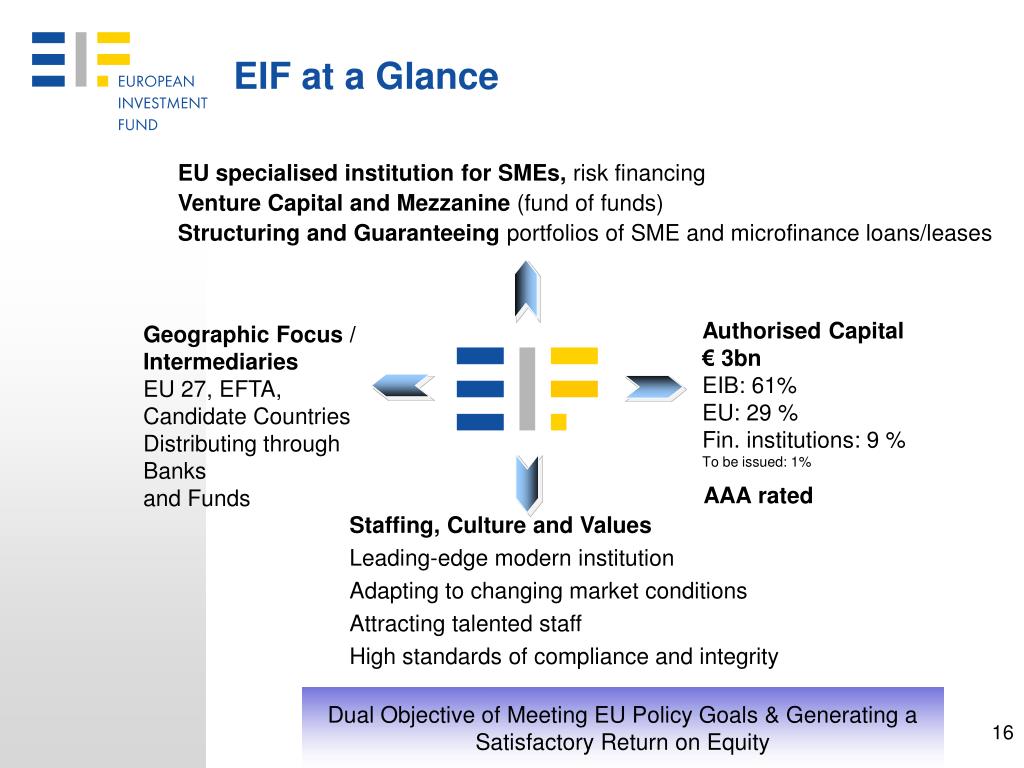 EUROPEAN INVESTMENT FUND

EIF at a Glance

EU specialised institution for SMEs, risk financing
Venture Capital and Mezzanine (fund of funds)
Structuring and Guaranteeing portfolios of SME and microfinance loans/leases

Geographic Focus / Intermediaries
EU 27, EFTA, Candidate Countries
Distributing through Banks and Funds

Authorised Capital
€ 3bn
EIB: 61%
EU: 29 %
Fin. institutions: 9 %
To be issued: 1%

AAA rated

Staffing, Culture and Values
Leading-edge modern institution
Adapting to changing market conditions
Attracting talented staff
High standards of compliance and integrity

Dual Objective of Meeting EU Policy Goals & Generating a Satisfactory Return on Equity

16